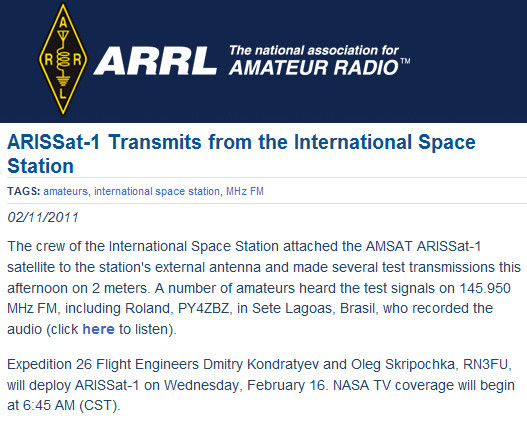 A R R L

ARRL The national association for AMATEUR RADIO™

ARISSat-1 Transmits from the International Space Station

TAGS: amateurs, international space station, MHz FM

02/11/2011

The crew of the International Space Station attached the AMSAT ARISSat-1 satellite to the station's external antenna and made several test transmissions this afternoon on 2 meters. A number of amateurs heard the test signals on 145.950 MHz FM, including Roland, PY4ZBZ, in Sete Lagoas, Brasil, who recorded the audio (click here to listen).

Expedition 26 Flight Engineers Dmitry Kondratyev and Oleg Skripochka, RN3FU, will deploy ARISSat-1 on Wednesday, February 16. NASA TV coverage will begin at 6:45 AM (CST).